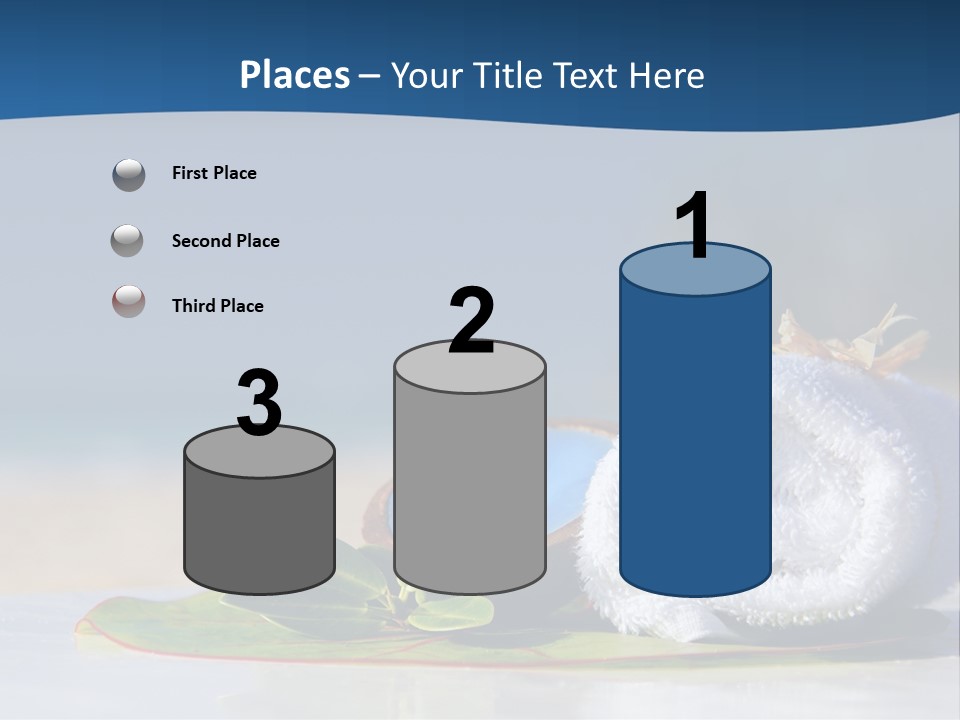 Places – Your Title Text Here

First Place

Second Place

Third Place

3

2

1